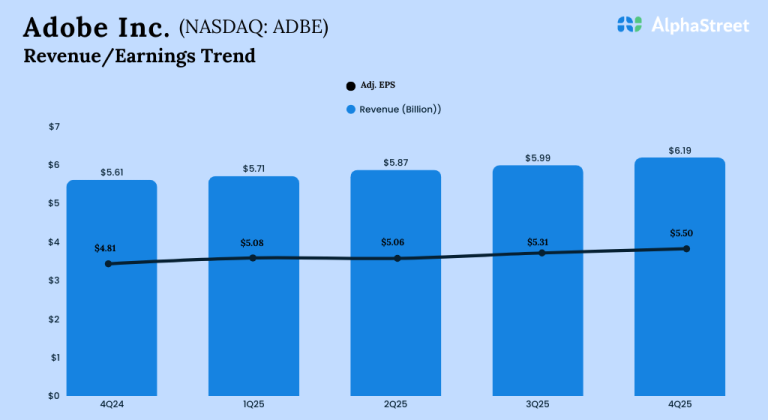 Adobe Inc. (NASDAQ: ADBE)
Revenue/Earnings Trend

AlphaStreet

Adj. EPS
Revenue (Billion))

$7
$6
$5
$4
$3
$2
$1
$0

$5.61
$5.71
$5.87
$5.99
$6.19

$4.81
$5.08
$5.06
$5.31
$5.50

4Q24
1Q25
2Q25
3Q25
4Q25